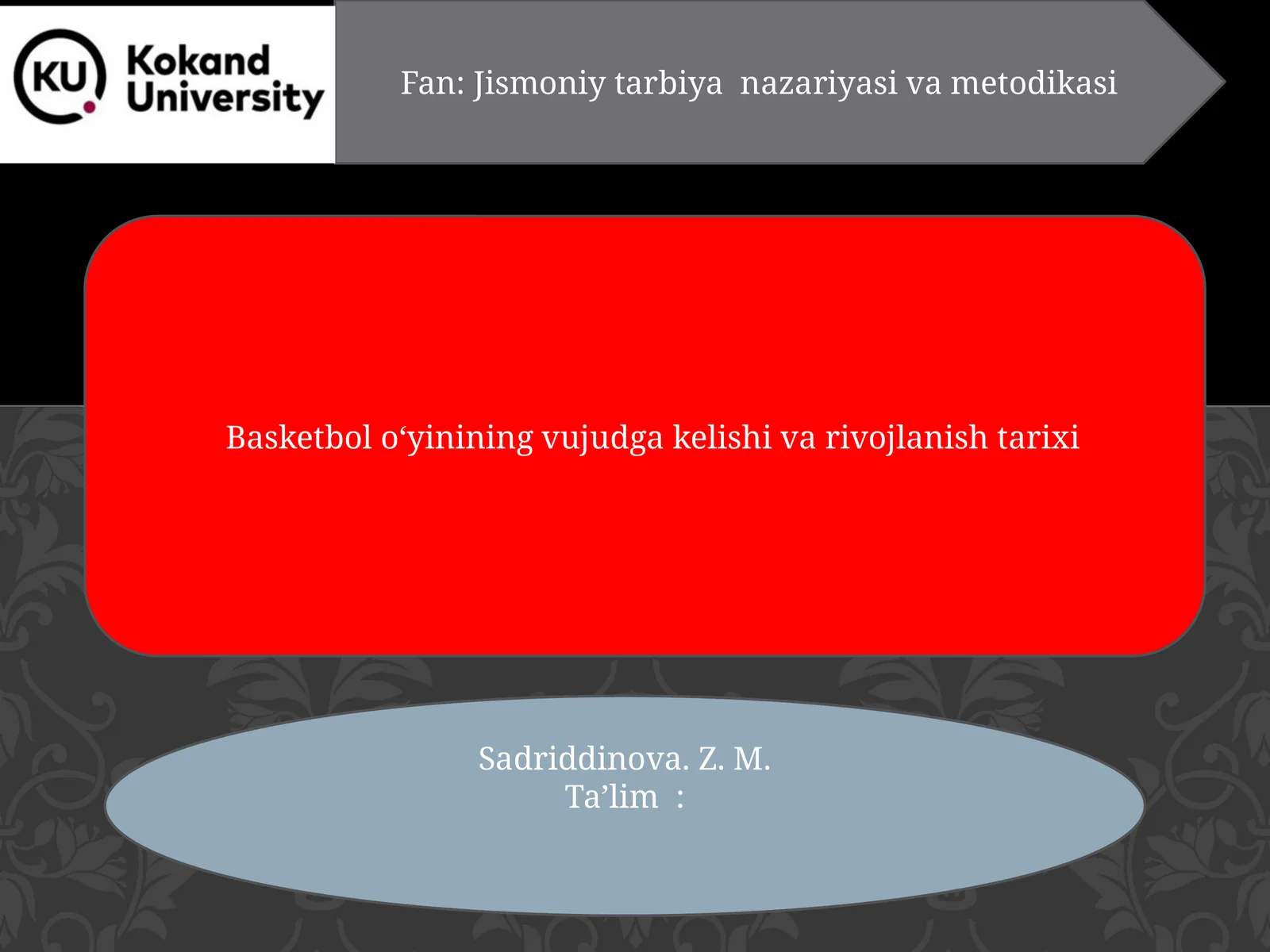 KU Kokand University

Fan: Jismoniy tarbiya nazariyasi va metodikasi

Basketbol o‘yinining vujudga kelishi va rivojlanish tarixi

Sadriddinova. Z. M.
Ta’lim :